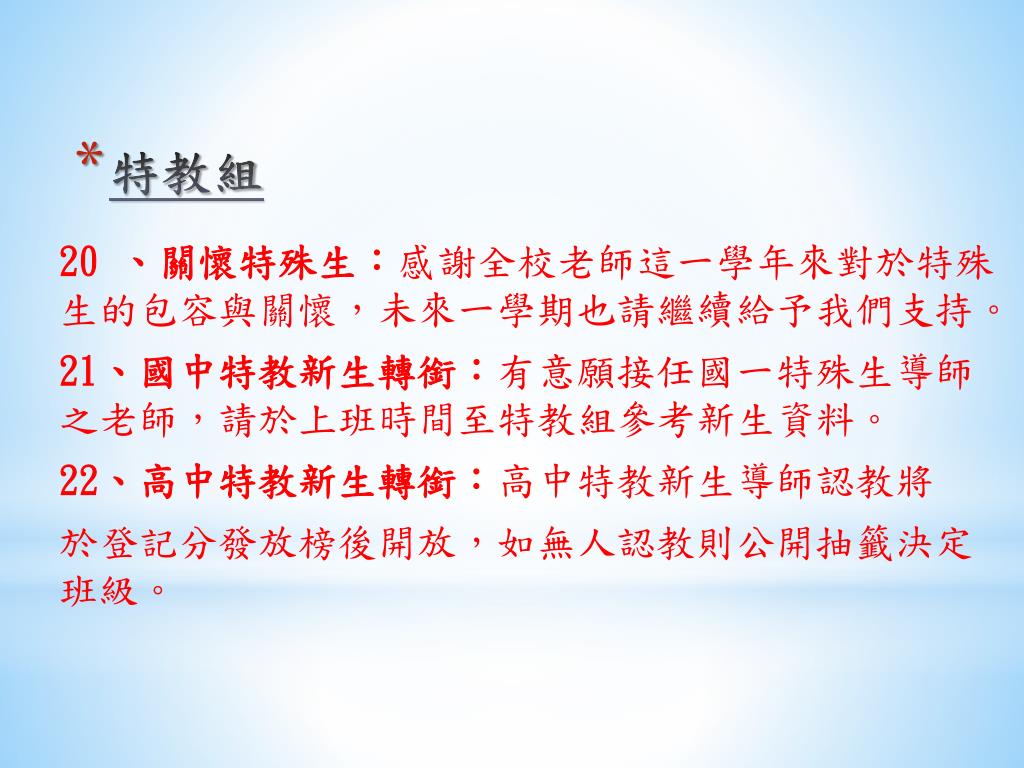 *特教組

20 、關懷特殊生：感謝全校老師這一學年來對於特殊生的包容與關懷，未來一學期也請繼續給予我們支持。

21、國中特教新生轉銜：有意願接任國一特殊生導師之老師，請於上班時間至特教組參考新生資料。

22、高中特教新生轉銜：高中特教新生導師認教將於登記分發放榜後開放，如無人認教則公開抽籤決定班級。